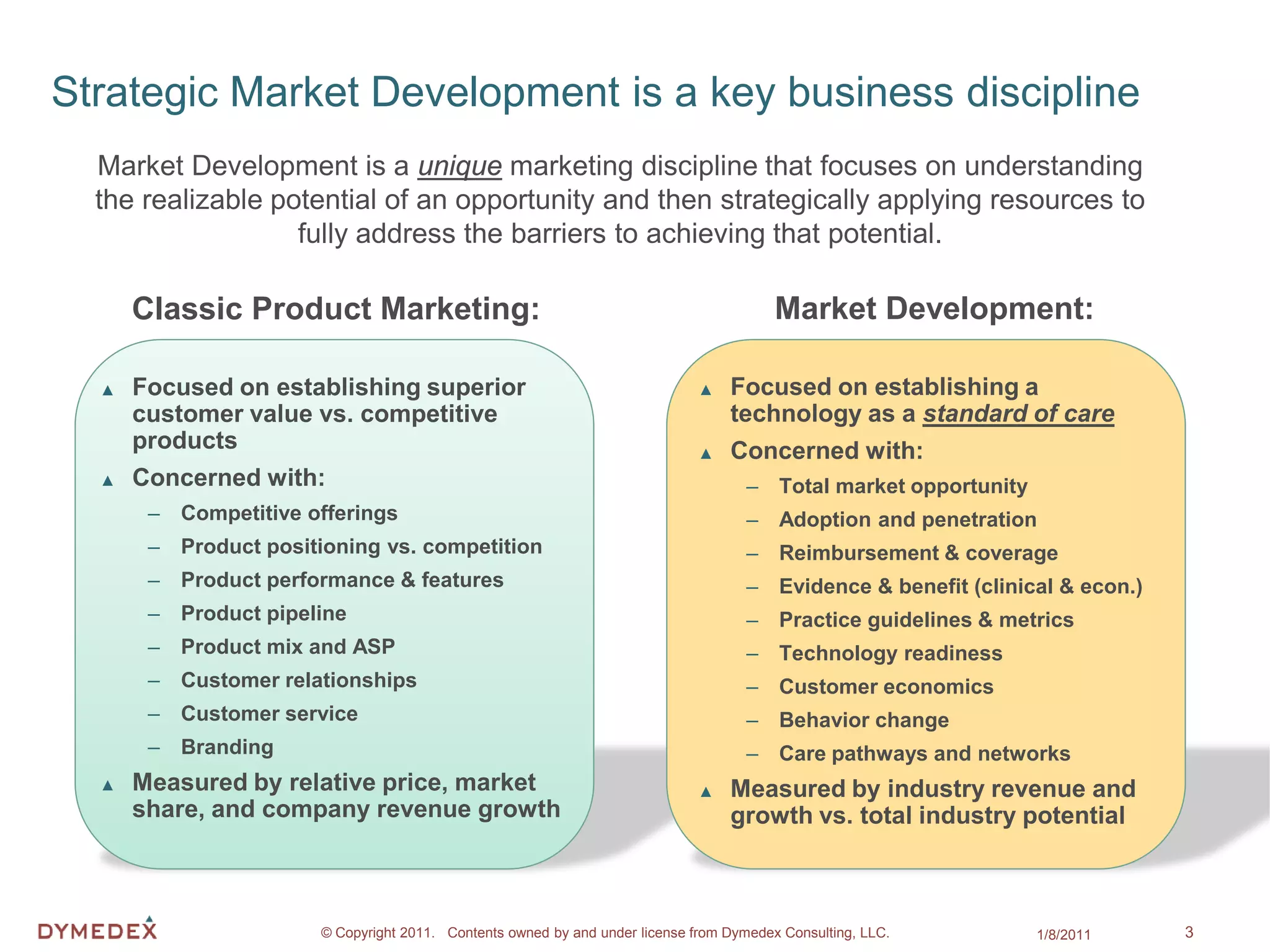 Strategic Market Development is a key business discipline

Market Development is a unique marketing discipline that focuses on understanding the realizable potential of an opportunity and then strategically applying resources to fully address the barriers to achieving that potential.

Classic Product Marketing:

▲ Focused on establishing superior customer value vs. competitive products
▲ Concerned with:
– Competitive offerings
– Product positioning vs. competition
– Product performance & features
– Product pipeline
– Product mix and ASP
– Customer relationships
– Customer service
– Branding
▲ Measured by relative price, market share, and company revenue growth

Market Development:

▲ Focused on establishing a technology as a standard of care
▲ Concerned with:
– Total market opportunity
– Adoption and penetration
– Reimbursement & coverage
– Evidence & benefit (clinical & econ.)
– Practice guidelines & metrics
– Technology readiness
– Customer economics
– Behavior change
– Care pathways and networks
▲ Measured by industry revenue and growth vs. total industry potential

DYMEDEX © Copyright 2011. Contents owned by and under license from Dymedex Consulting, LLC. 1/8/2011 3